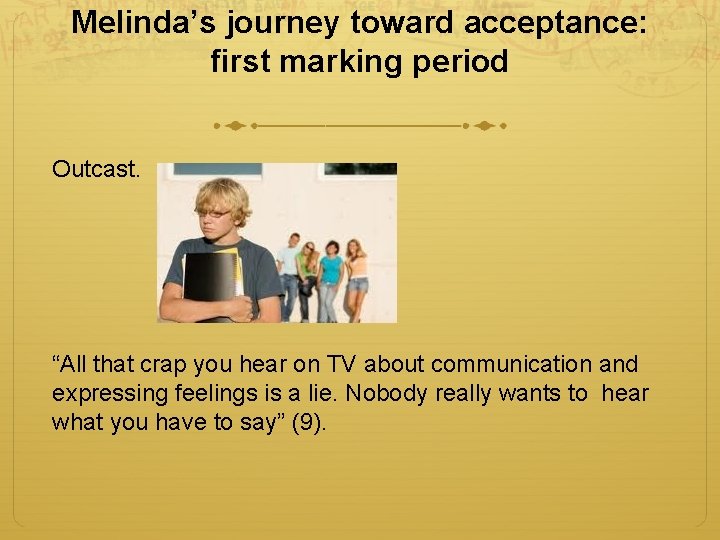 Melinda's journey toward acceptance: first marking period

Outcast.

"All that crap you hear on TV about communication and expressing feelings is a lie. Nobody really wants to hear what you have to say" (9).